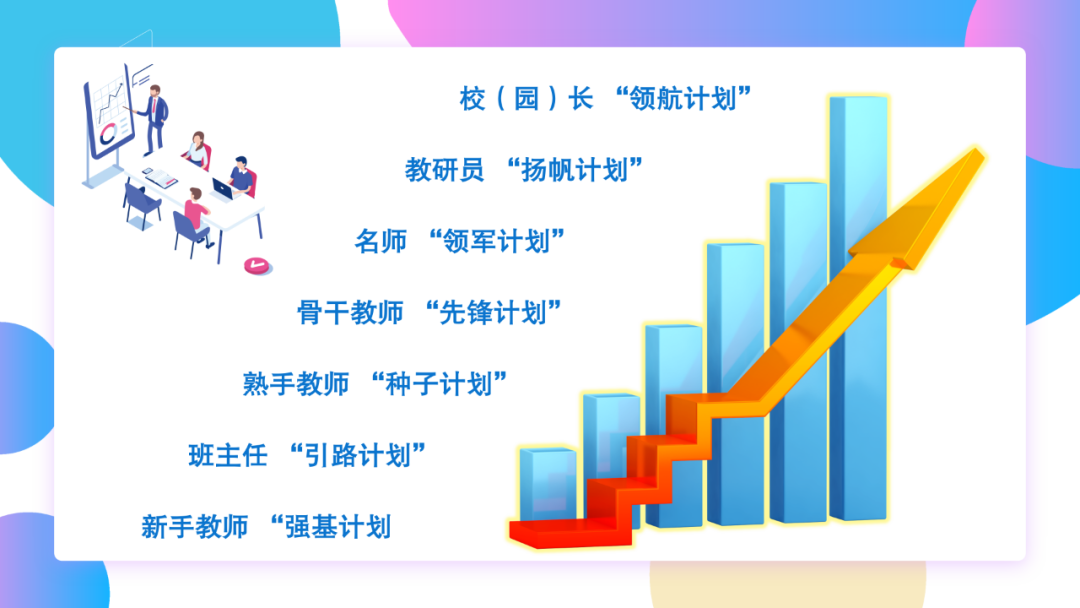 校（园）长 “领航计划”

教研员 “扬帆计划”

名师 “领军计划”

骨干教师 “先锋计划”

熟手教师 “种子计划”

班主任 “引路计划”

新手教师 “强基计划